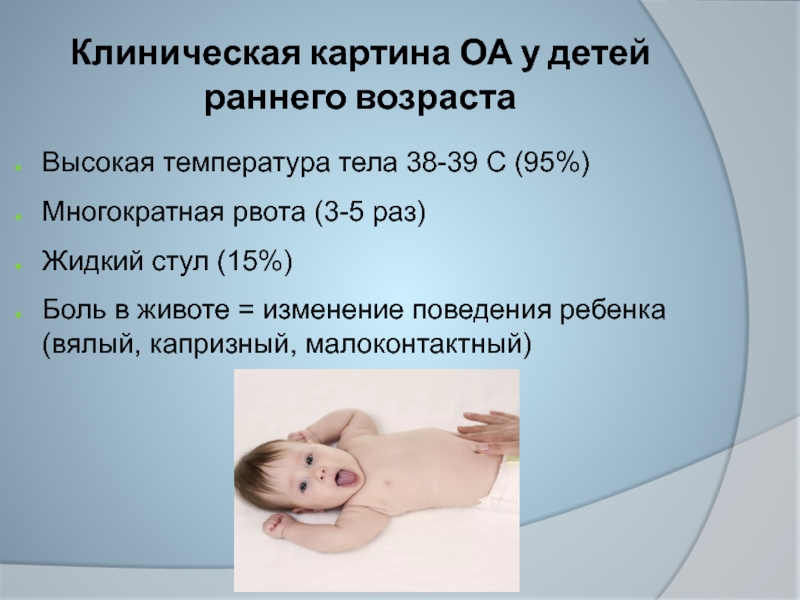 Клиническая картина ОА у детей раннего возраста

Высокая температура тела 38-39 С (95%)

Многократная рвота (3-5 раз)

Жидкий стул (15%)

Боль в животе = изменение поведения ребенка (вялый, капризный, малоконтактный)